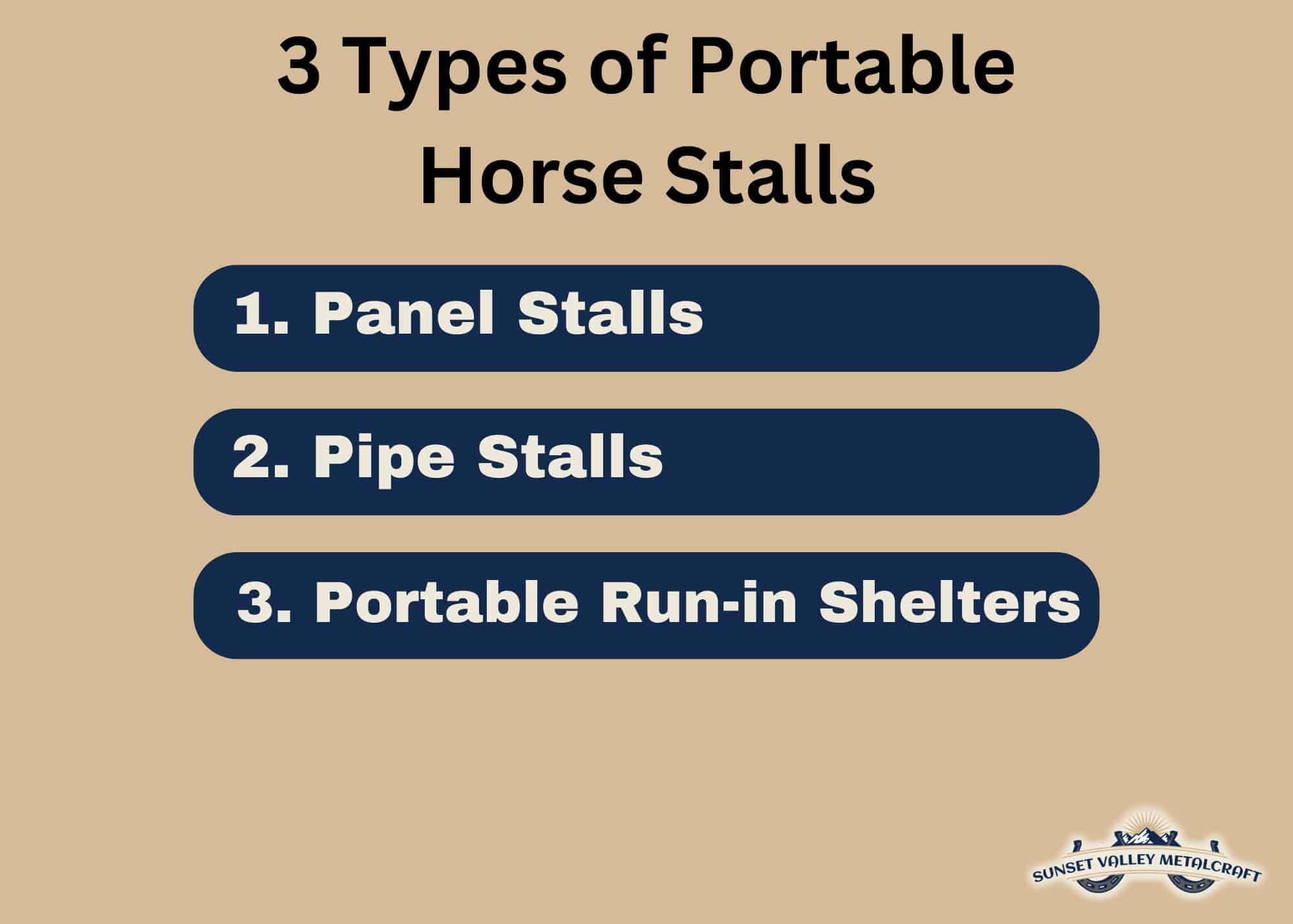 3 Types of Portable Horse Stalls

1. Panel Stalls

2. Pipe Stalls

3. Portable Run-in Shelters

SUNSET VALLEY METALCRAFT